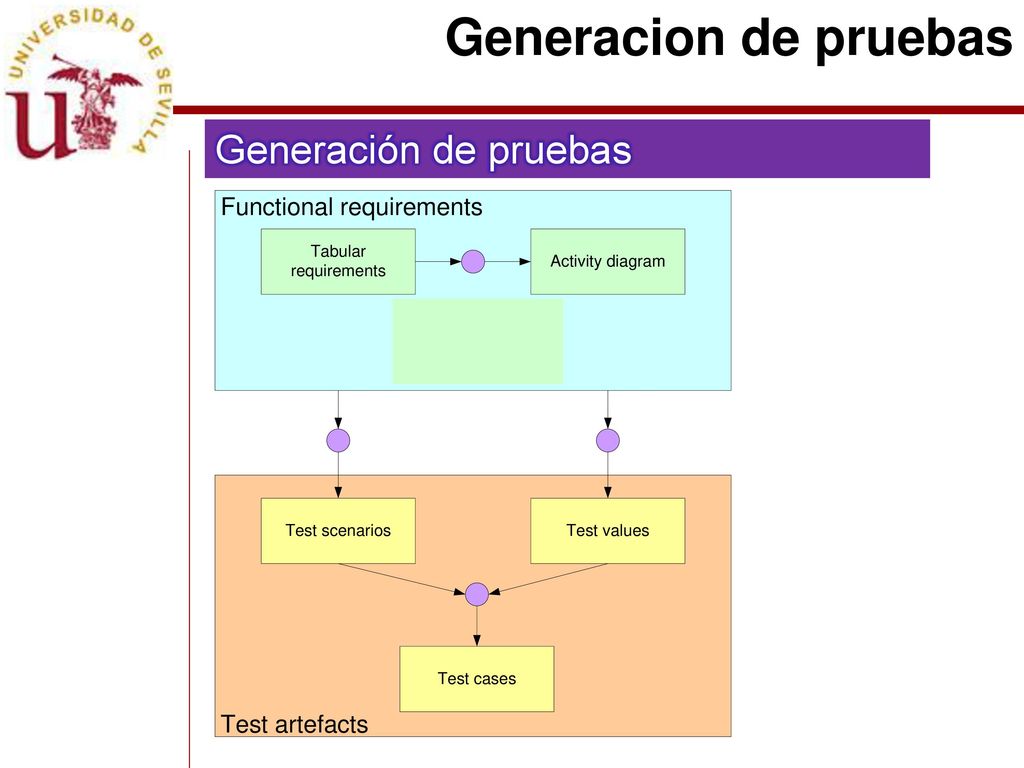 UNIVERSIDAD DE SEVILLA

Generacion de pruebas

Generación de pruebas

Functional requirements

Tabular requirements

Activity diagram

Test scenarios

Test values

Test cases

Test artefacts